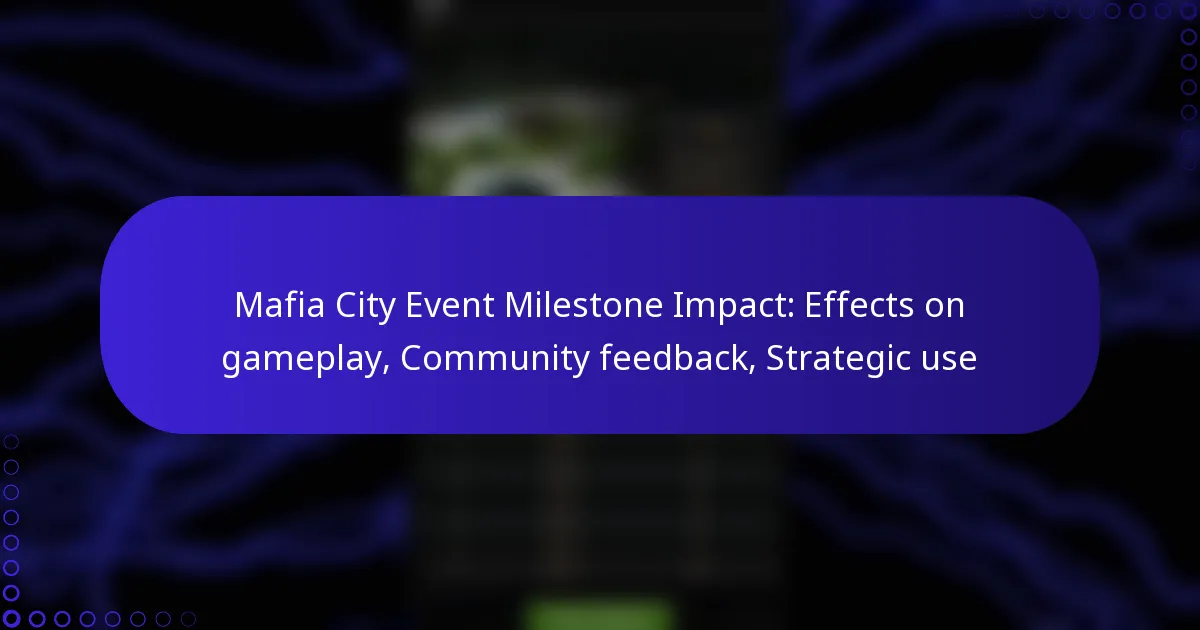 Mafia City Event Milestone Impact: Effects on gameplay, Community feedback, Strategic use